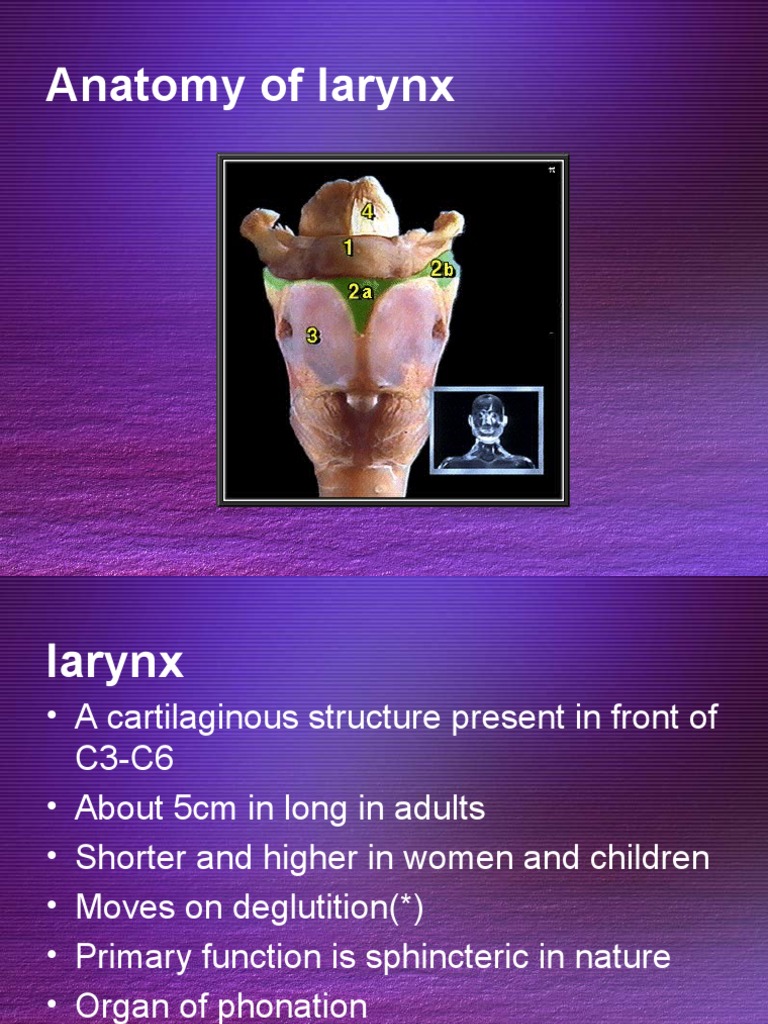 Anatomy of larynx

4
1
2b
2a
3

larynx

• A cartilaginous structure present in front of C3-C6
• About 5cm in long in adults
• Shorter and higher in women and children
• Moves on deglutition(*)
• Primary function is sphincteric in nature
• Organ of phonation